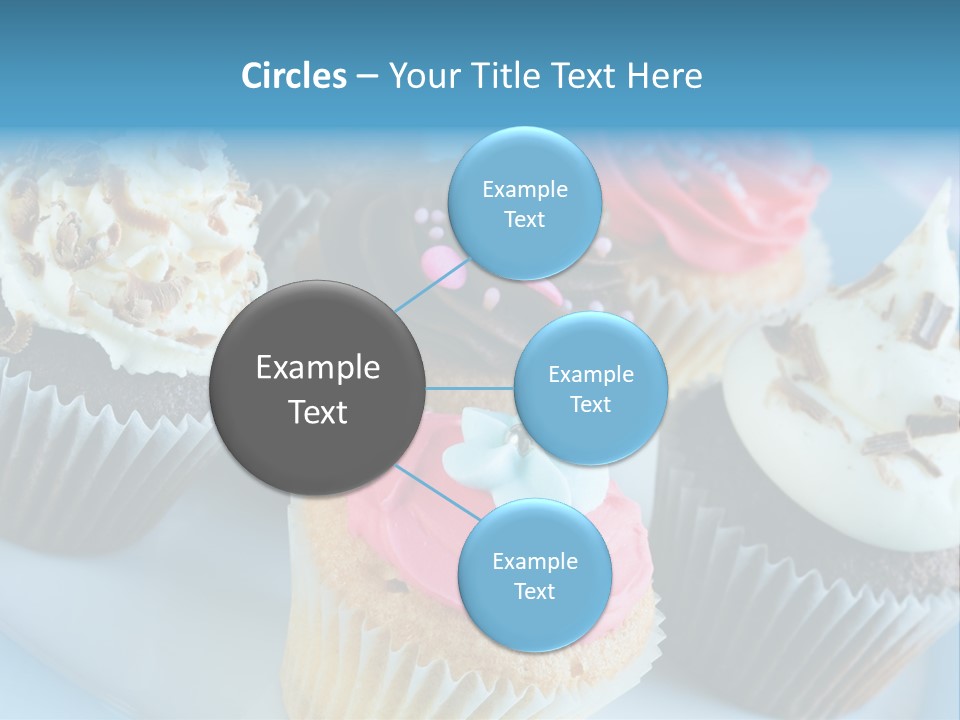 Circles – Your Title Text Here

Example Text

Example Text

Example Text

Example Text